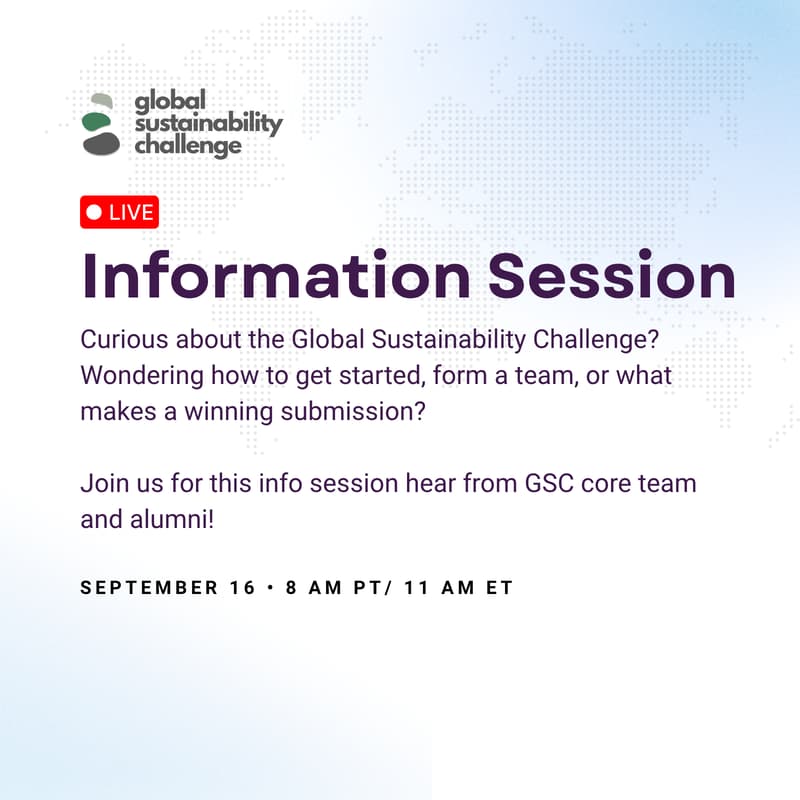 global sustainability challenge

LIVE

Information Session

Curious about the Global Sustainability Challenge? Wondering how to get started, form a team, or what makes a winning submission?

Join us for this info session hear from GSC core team and alumni!

SEPTEMBER 16 • 8 AM PT/ 11 AM ET